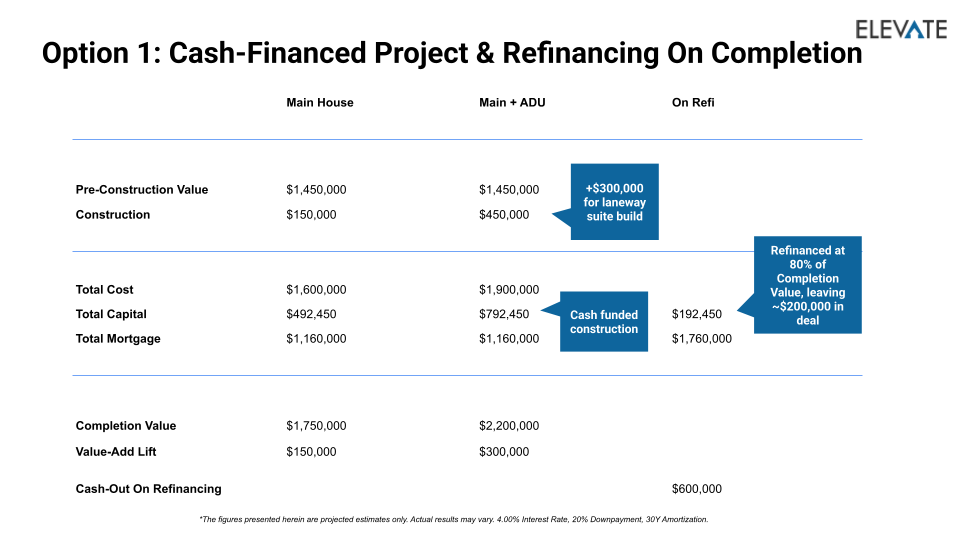 ELEVATE

Option 1: Cash-Financed Project & Refinancing On Completion

| | Main House | Main + ADU | On Refi |
|---|---|---|---|
| Pre-Construction Value | $1,450,000 | $1,450,000 | |
| Construction | $150,000 | $450,000 | |
| Total Cost | $1,600,000 | $1,900,000 | |
| Total Capital | $492,450 | $792,450 | $192,450 |
| Total Mortgage | $1,160,000 | $1,160,000 | $1,760,000 |
| Completion Value | $1,750,000 | $2,200,000 | |
| Value-Add Lift | $150,000 | $300,000 | |
| Cash-Out On Refinancing | | | $600,000 |

+$300,000 for laneway suite build

Cash funded construction

Refinanced at 80% of Completion Value, leaving ~$200,000 in deal

*The figures presented herein are projected estimates only. Actual results may vary. 4.00% Interest Rate, 20% Downpayment, 30Y Amortization.